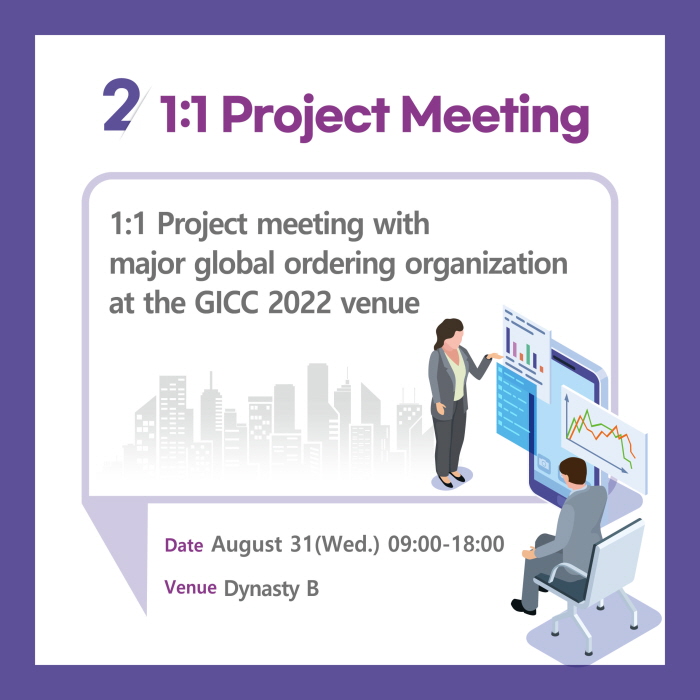 2 1:1 Project Meeting

1:1 Project meeting with major global ordering organization at the GICC 2022 venue

Date August 31(Wed.) 09:00-18:00

Venue Dynasty B